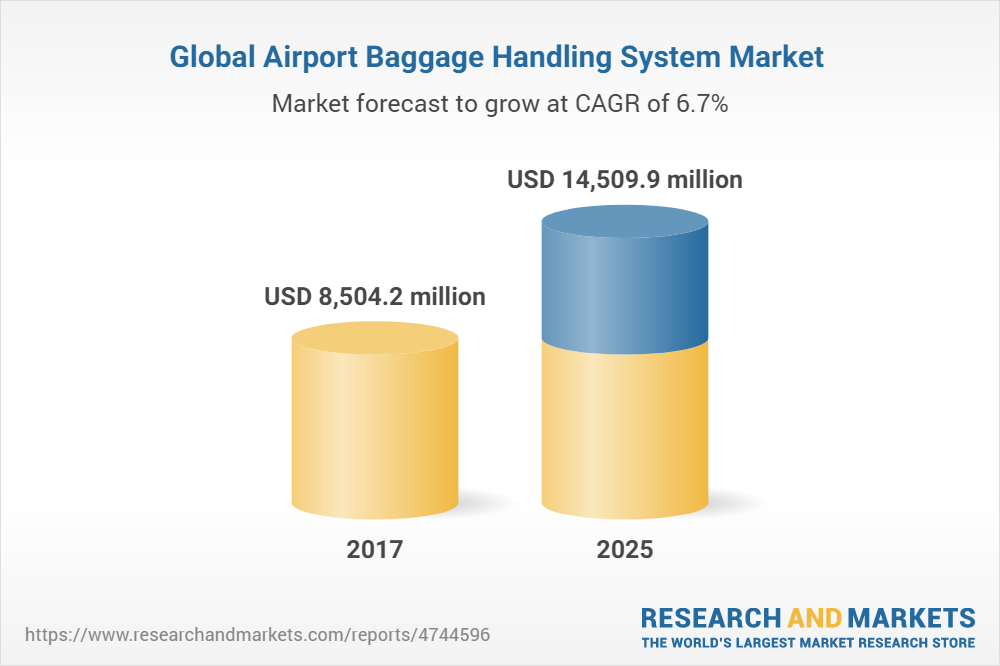 Global Airport Baggage Handling System Market

Market forecast to grow at CAGR of 6.7%

USD 8,504.2 million

USD 14,509.9 million

2017

2025

https://www.researchandmarkets.com/reports/4744596

RESEARCH AND MARKETS
THE WORLD'S LARGEST MARKET RESEARCH STORE